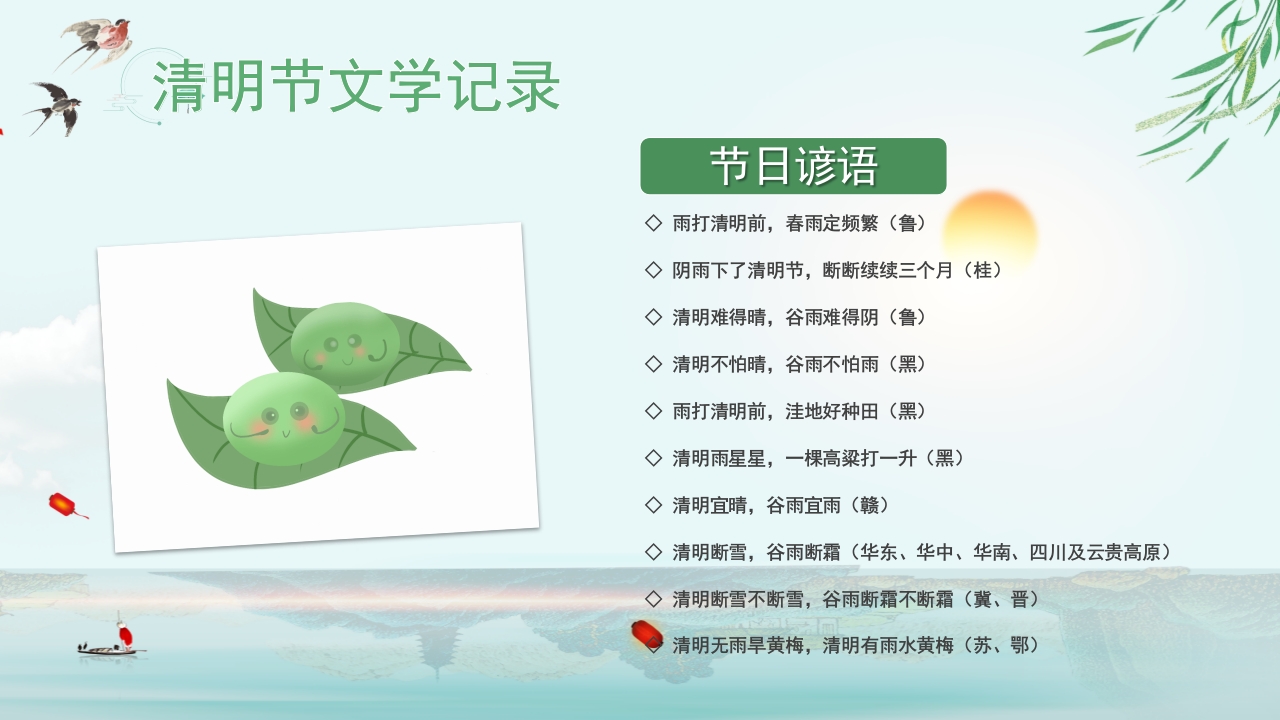 清明节文学记录

节日谚语

◇ 雨打清明前，春雨定频繁（鲁）

◇ 阴雨下了清明节，断断续续三个月（桂）

◇ 清明难得晴，谷雨难得阴（鲁）

◇ 清明不怕晴，谷雨不怕雨（黑）

◇ 雨打清明前，洼地好种田（黑）

◇ 清明雨星星，一棵高粱打一升（黑）

◇ 清明宜晴，谷雨宜雨（赣）

◇ 清明断雪，谷雨断霜（华东、华中、华南、四川及云贵高原）

◇ 清明断雪不断雪，谷雨断霜不断霜（冀、晋）

◇ 清明无雨旱黄梅，清明有雨水黄梅（苏、鄂）